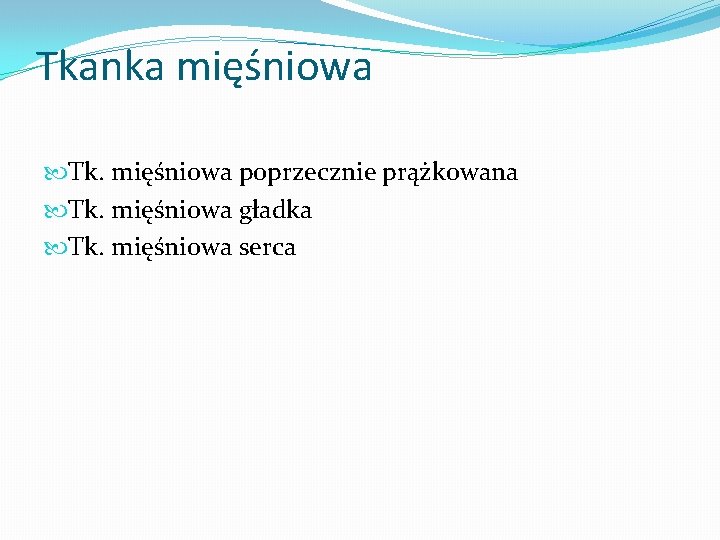 Tkanka mięśniowa

Tk. mięśniowa poprzecznie prążkowana
Tk. mięśniowa gładka
Tk. mięśniowa serca